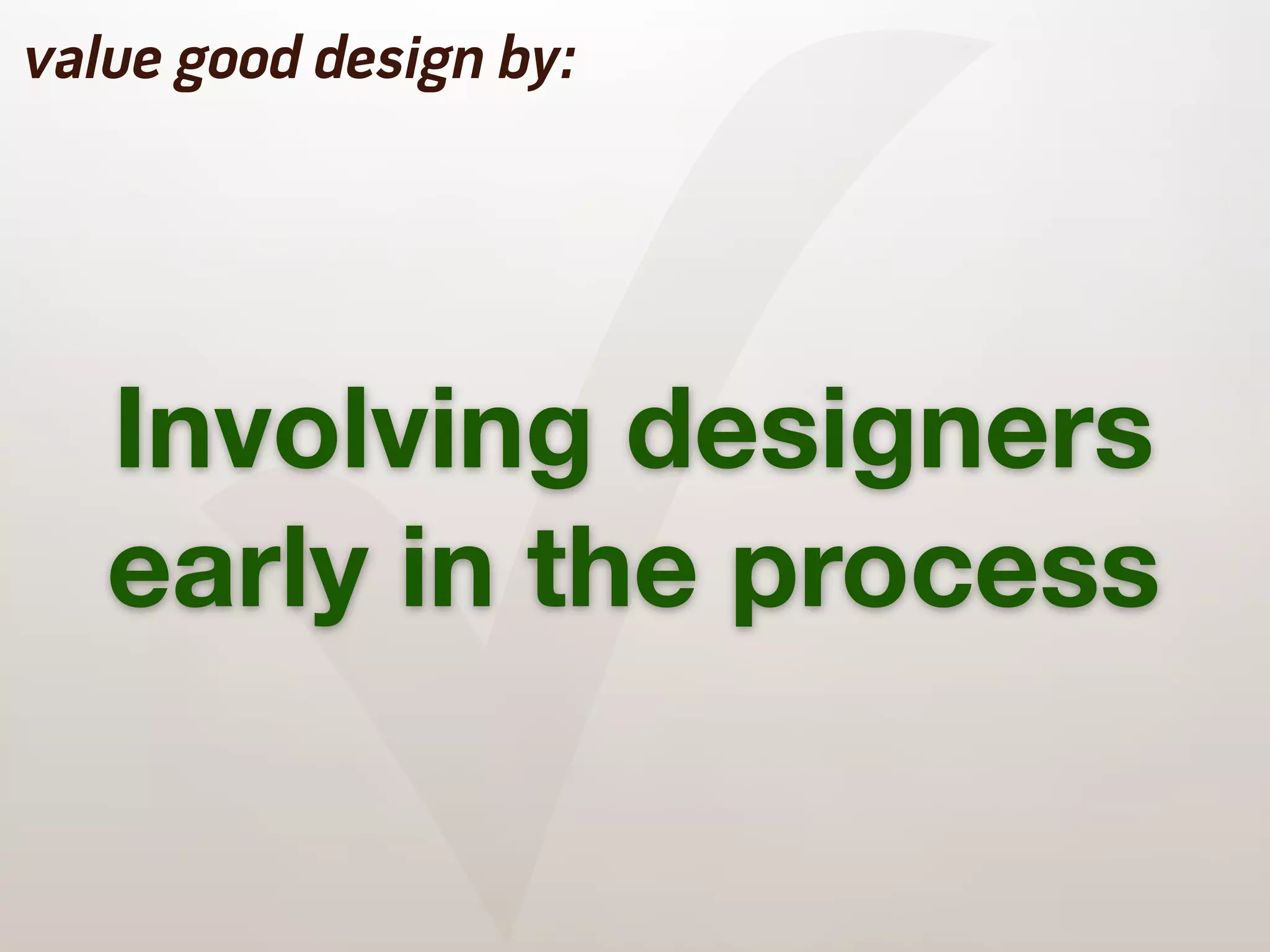 value good design by:

Involving designers early in the process